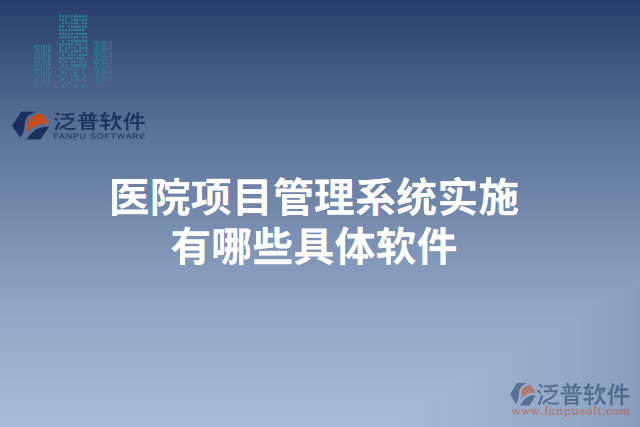 泛普软件
FANPU SOFTWARE

医院项目管理系统实施有哪些具体软件

泛普软件
www.fanpusoft.com